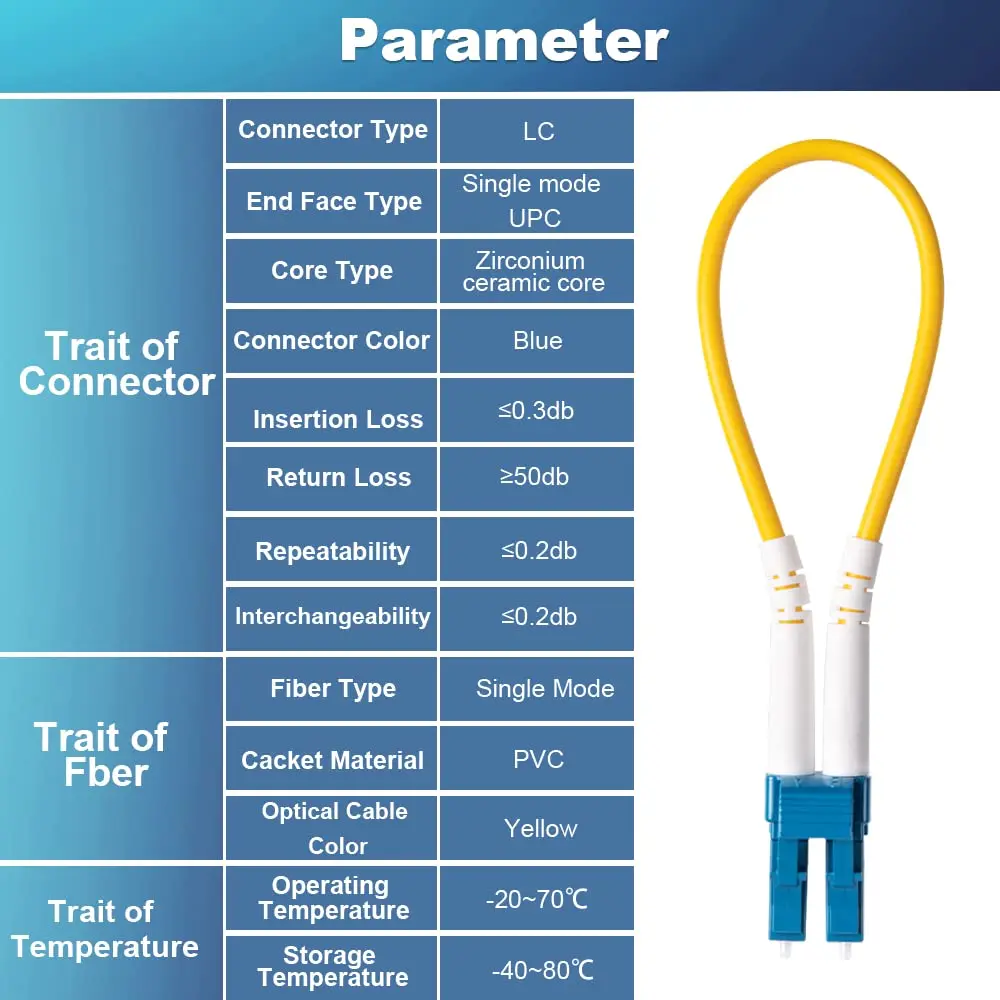 Parameter

| | | |
|---|---|---|
| Trait of Connector | Connector Type | LC |
| | End Face Type | Single mode UPC |
| | Core Type | Zirconium ceramic core |
| | Connector Color | Blue |
| | Insertion Loss | ≤0.3db |
| | Return Loss | ≥50db |
| | Repeatability | ≤0.2db |
| | Interchangeability | ≤0.2db |
| Trait of Fber | Fiber Type | Single Mode |
| | Cacket Material | PVC |
| | Optical Cable Color | Yellow |
| Trait of Temperature | Operating Temperature | -20~70℃ |
| | Storage Temperature | -40~80℃ |